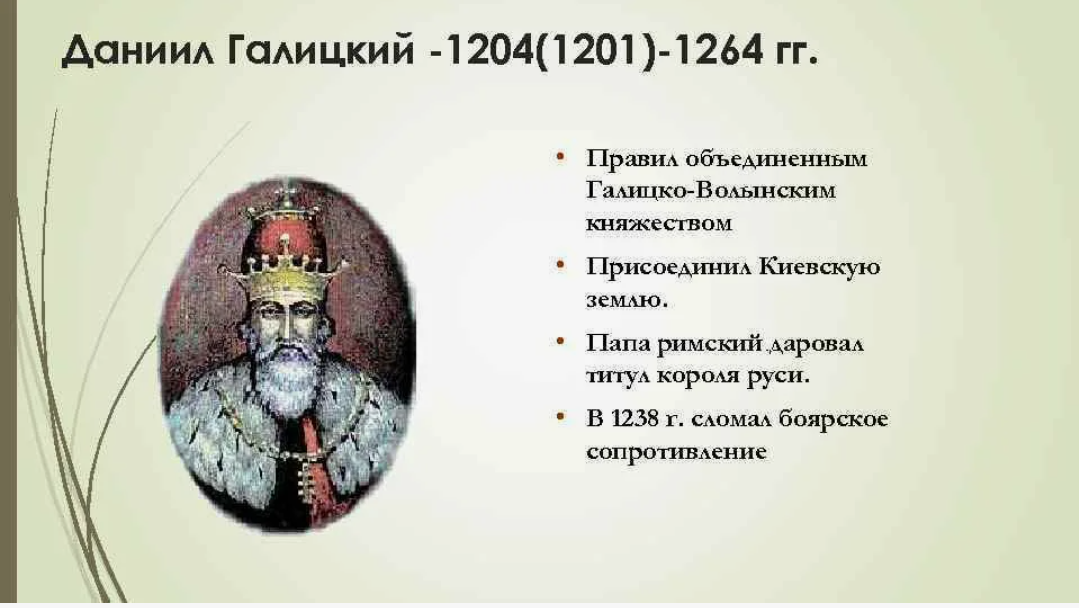 Даниил Галицкий -1204(1201)-1264 гг.

• Правил объединенным Галицко-Волынским княжеством

• Присоединил Киевскую землю.

• Папа римский даровал титул короля руси.

• В 1238 г. сломал боярское сопротивление